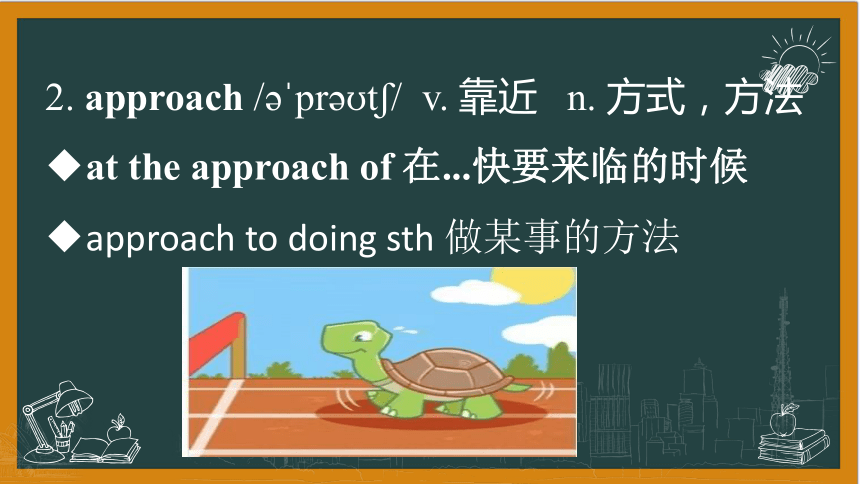 2. approach /əˈprəʊtʃ/ v. 靠近 n. 方式，方法

◆at the approach of 在...快要来临的时候

◆approach to doing sth 做某事的方法